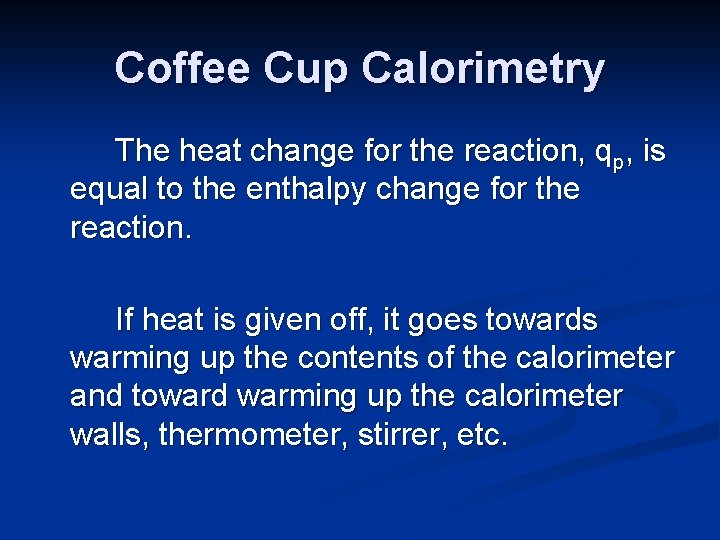 Coffee Cup Calorimetry

The heat change for the reaction, $q_p$, is equal to the enthalpy change for the reaction.

If heat is given off, it goes towards warming up the contents of the calorimeter and toward warming up the calorimeter walls, thermometer, stirrer, etc.